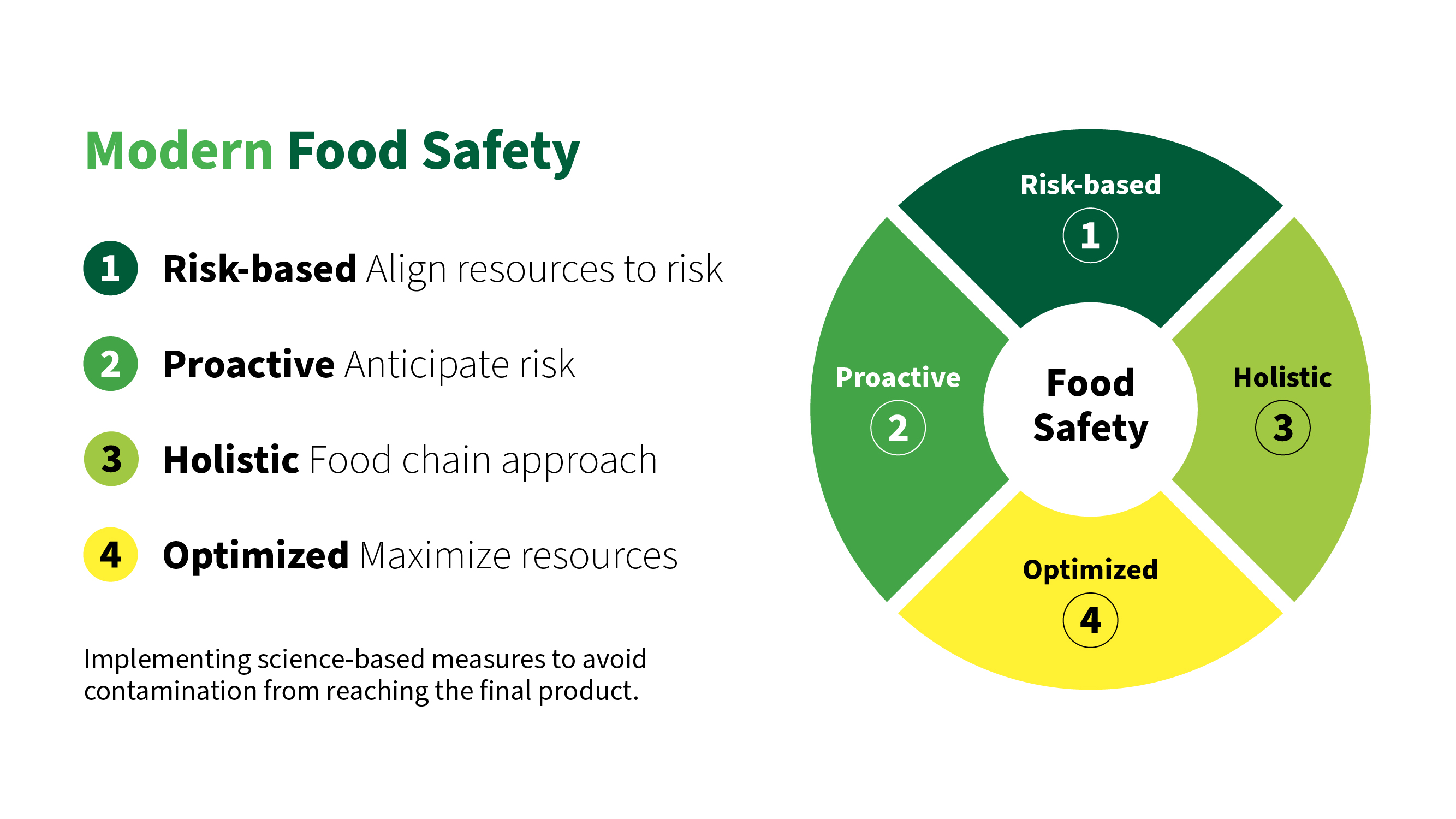 Modern Food Safety

1 Risk-based Align resources to risk

2 Proactive Anticipate risk

3 Holistic Food chain approach

4 Optimized Maximize resources

Implementing science-based measures to avoid contamination from reaching the final product.

Risk-based
1

Proactive
2

Food Safety

Holistic
3

Optimized
4